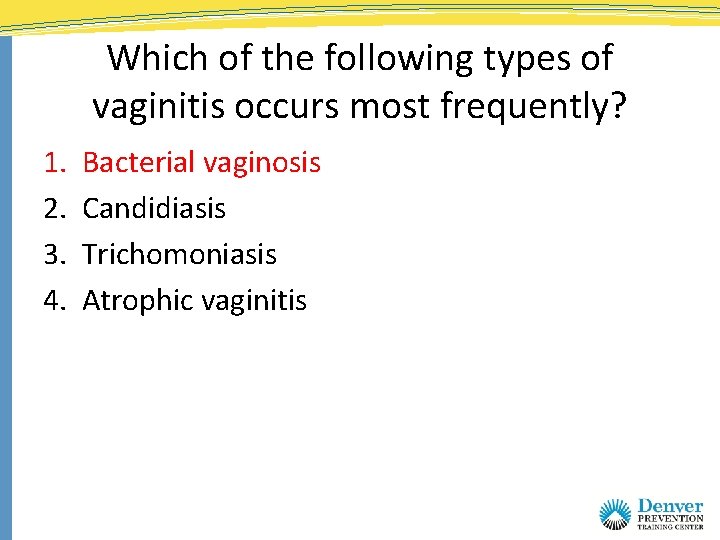 Which of the following types of vaginitis occurs most frequently?

1. Bacterial vaginosis
2. Candidiasis
3. Trichomoniasis
4. Atrophic vaginitis

Denver
PREVENTION
TRAINING CENTER